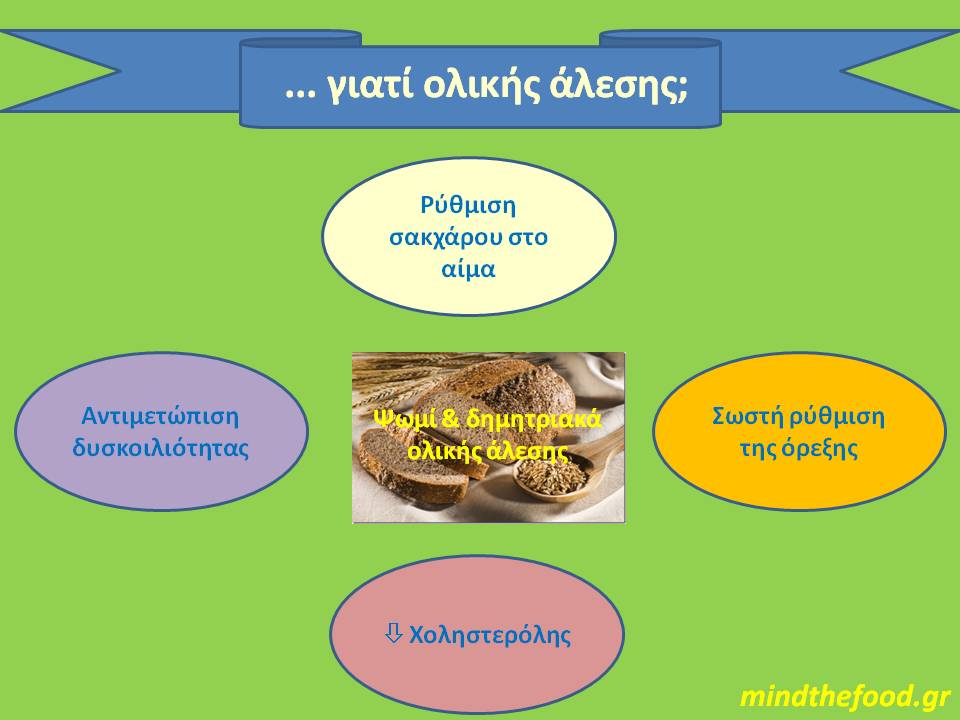 ... γιατί ολικής άλεσης;

Ρύθμιση σακχάρου στο αίμα

Αντιμετώπιση δυσκοιλιότητας

Ψωμί & δημητριακά ολικής άλεσης

Σωστή ρύθμιση της όρεξης

⇩ Χοληστερόλης

mindthefood.gr